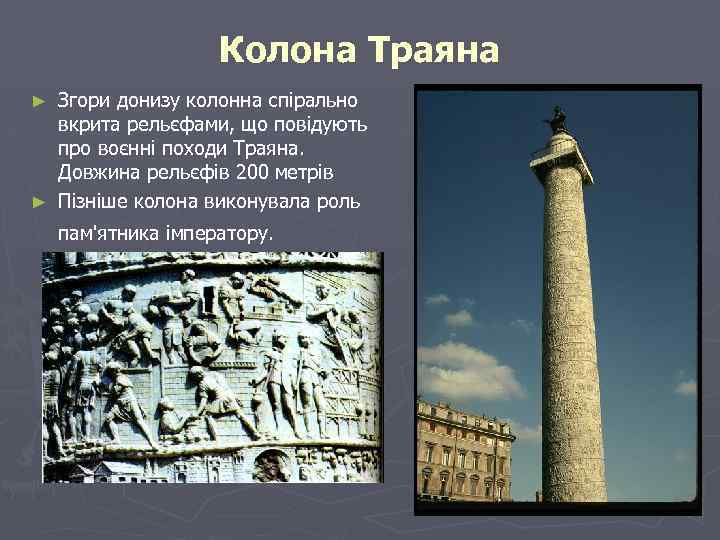 Колона Траяна

► Згори донизу колонна спірально вкрита рельєфами, що повідують про воєнні походи Траяна. Довжина рельєфів 200 метрів

► Пізніше колона виконувала роль пам'ятника імператору.